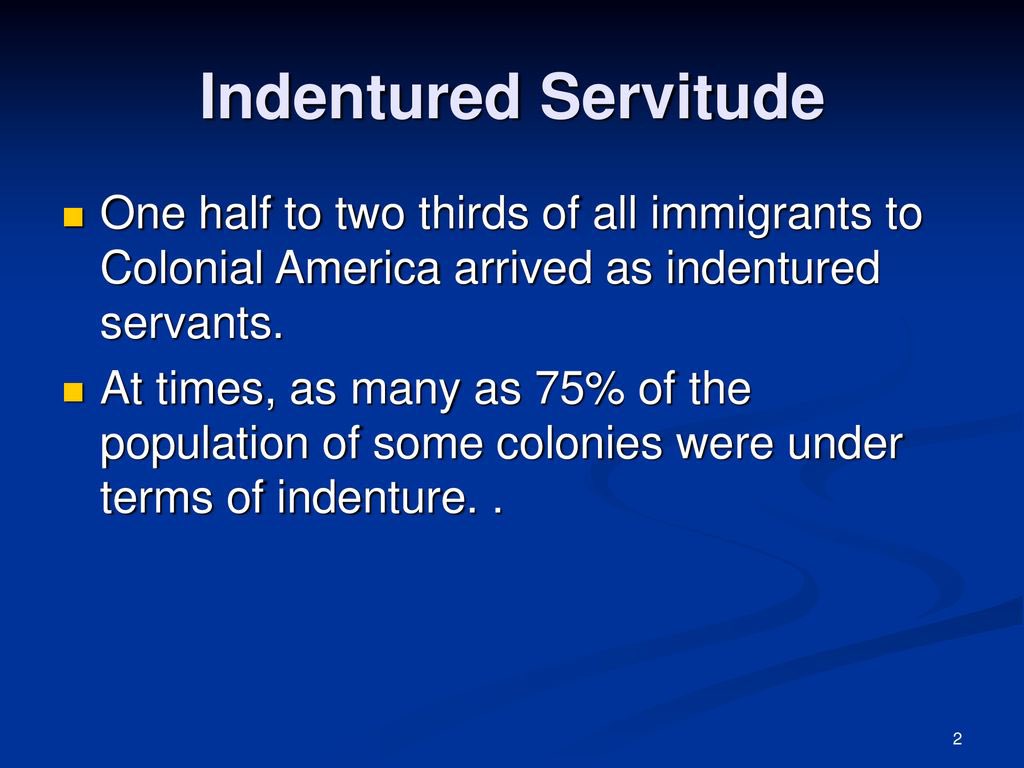 Indentured Servitude

One half to two thirds of all immigrants to Colonial America arrived as indentured servants.

At times, as many as 75% of the population of some colonies were under terms of indenture. .

2